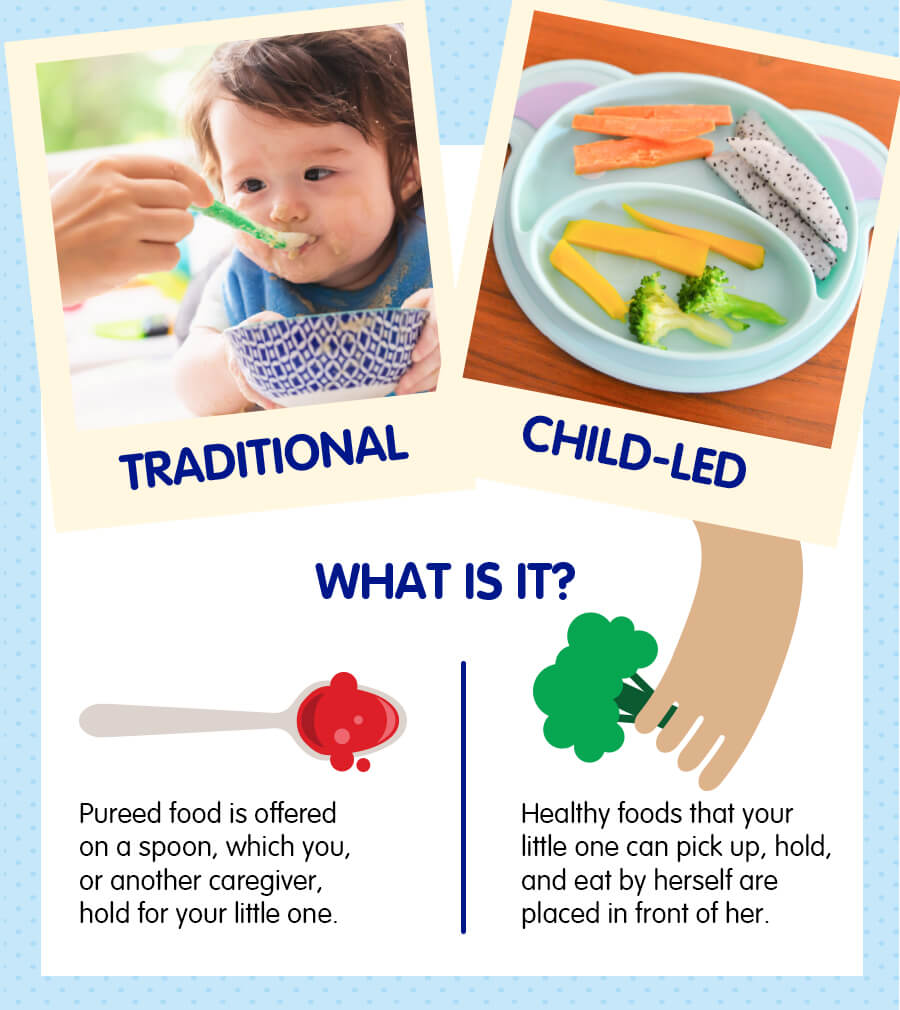 TRADITIONAL

CHILD-LED

WHAT IS IT?

Pureed food is offered on a spoon, which you, or another caregiver, hold for your little one.

Healthy foods that your little one can pick up, hold, and eat by herself are placed in front of her.